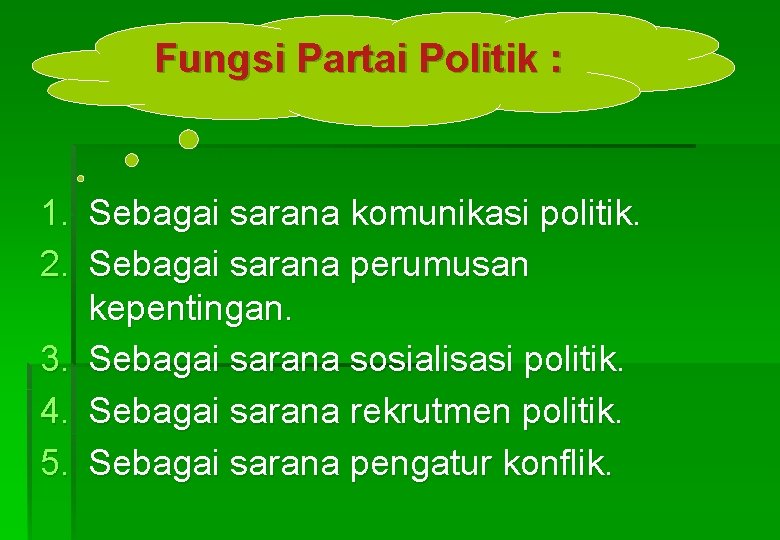 Fungsi Partai Politik :

1. Sebagai sarana komunikasi politik.
2. Sebagai sarana perumusan kepentingan.
3. Sebagai sarana sosialisasi politik.
4. Sebagai sarana rekrutmen politik.
5. Sebagai sarana pengatur konflik.